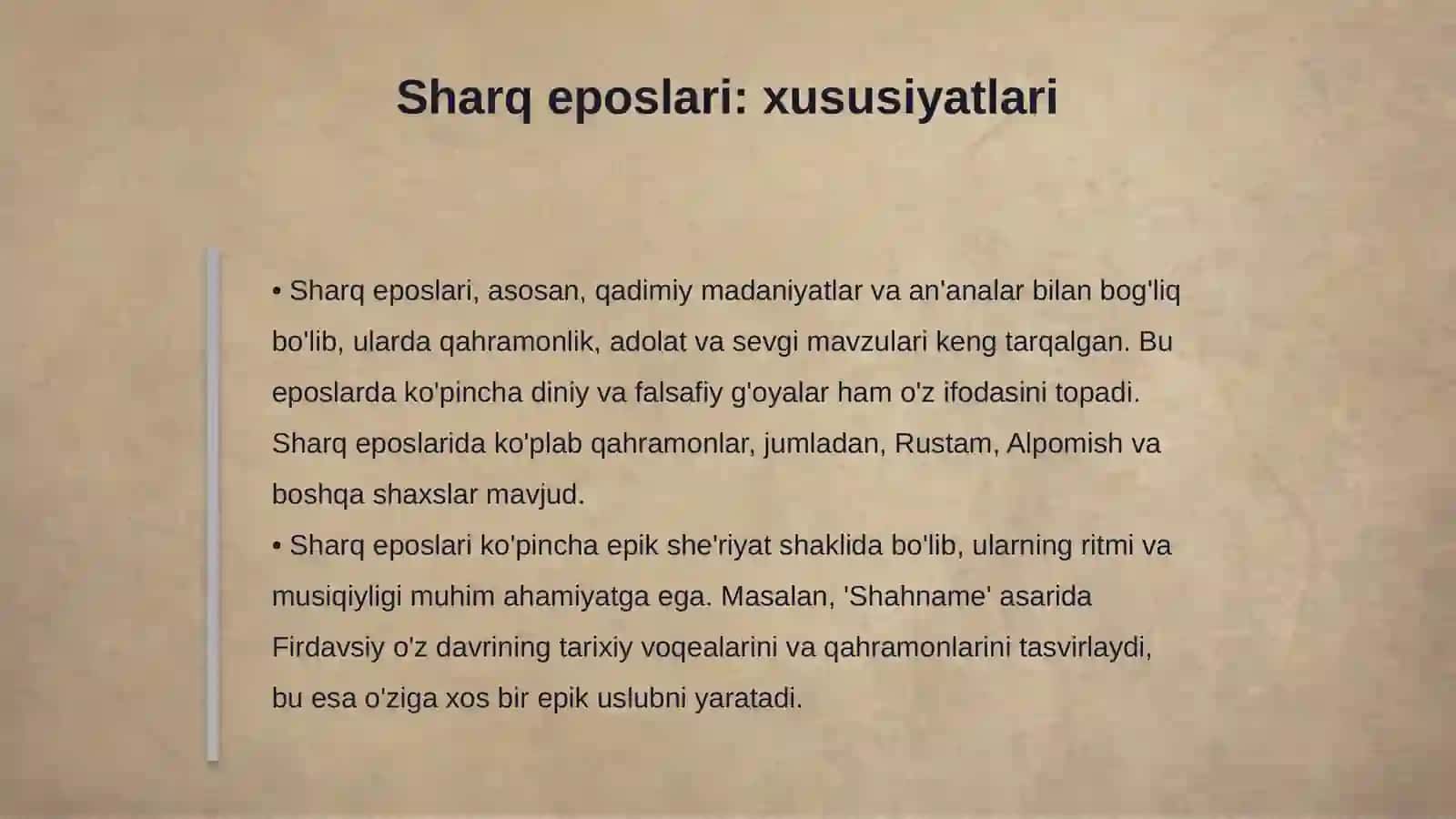 Sharq eposlari: xususiyatlari

• Sharq eposlari, asosan, qadimiy madaniyatlar va an'analar bilan bog'liq bo'lib, ularda qahramonlik, adolat va sevgi mavzulari keng tarqalgan. Bu eposlarda ko'pincha diniy va falsafiy g'oyalar ham o'z ifodasini topadi. Sharq eposlarida ko'plab qahramonlar, jumladan, Rustam, Alpomish va boshqa shaxslar mavjud.
• Sharq eposlari ko'pincha epik she'riyat shaklida bo'lib, ularning ritmi va musiqiyligi muhim ahamiyatga ega. Masalan, 'Shahname' asarida Firdavsiy o'z davrining tarixiy voqealarini va qahramonlarini tasvirlaydi, bu esa o'ziga xos bir epik uslubni yaratadi.